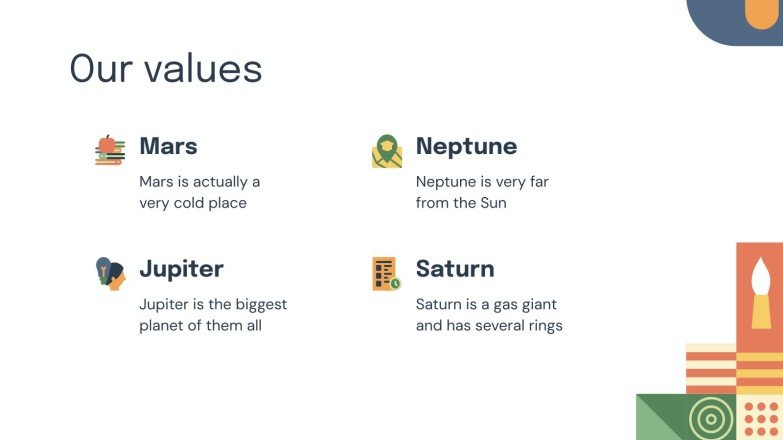 Our values

Mars

Mars is actually a very cold place

Neptune

Neptune is very far from the Sun

Jupiter

Jupiter is the biggest planet of them all

Saturn

Saturn is a gas giant and has several rings